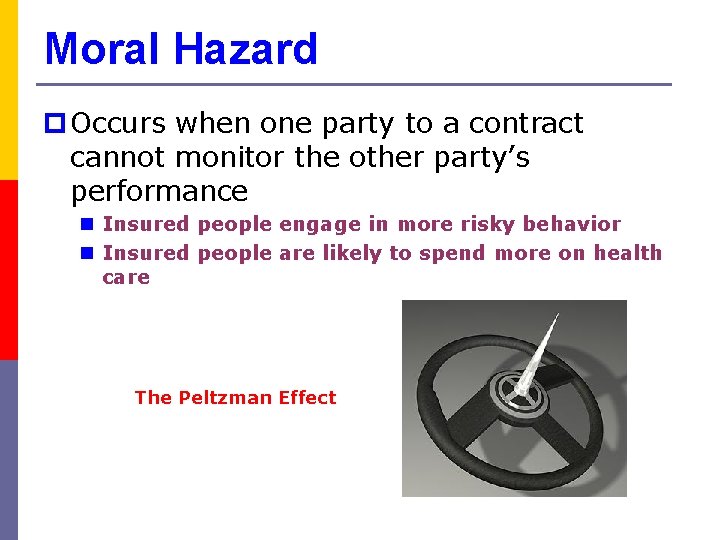 Moral Hazard

Occurs when one party to a contract cannot monitor the other party's performance

Insured people engage in more risky behavior

Insured people are likely to spend more on health care

The Peltzman Effect